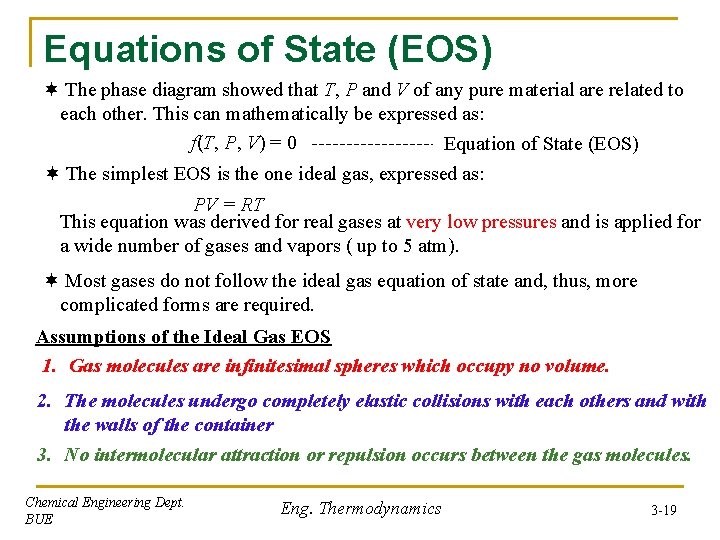 Equations of State (EOS)

✶ The phase diagram showed that $T$, $P$ and $V$ of any pure material are related to each other. This can mathematically be expressed as:

$f(T, P, V) = 0$ ------------------ Equation of State (EOS)

✶ The simplest EOS is the one ideal gas, expressed as:

$PV = RT$

This equation was derived for real gases at very low pressures and is applied for a wide number of gases and vapors ( up to 5 atm).

✶ Most gases do not follow the ideal gas equation of state and, thus, more complicated forms are required.

Assumptions of the Ideal Gas EOS

1. Gas molecules are infinitesimal spheres which occupy no volume.

2. The molecules undergo completely elastic collisions with each others and with the walls of the container

3. No intermolecular attraction or repulsion occurs between the gas molecules.

Chemical Engineering Dept.
BUE

Eng. Thermodynamics

3-19